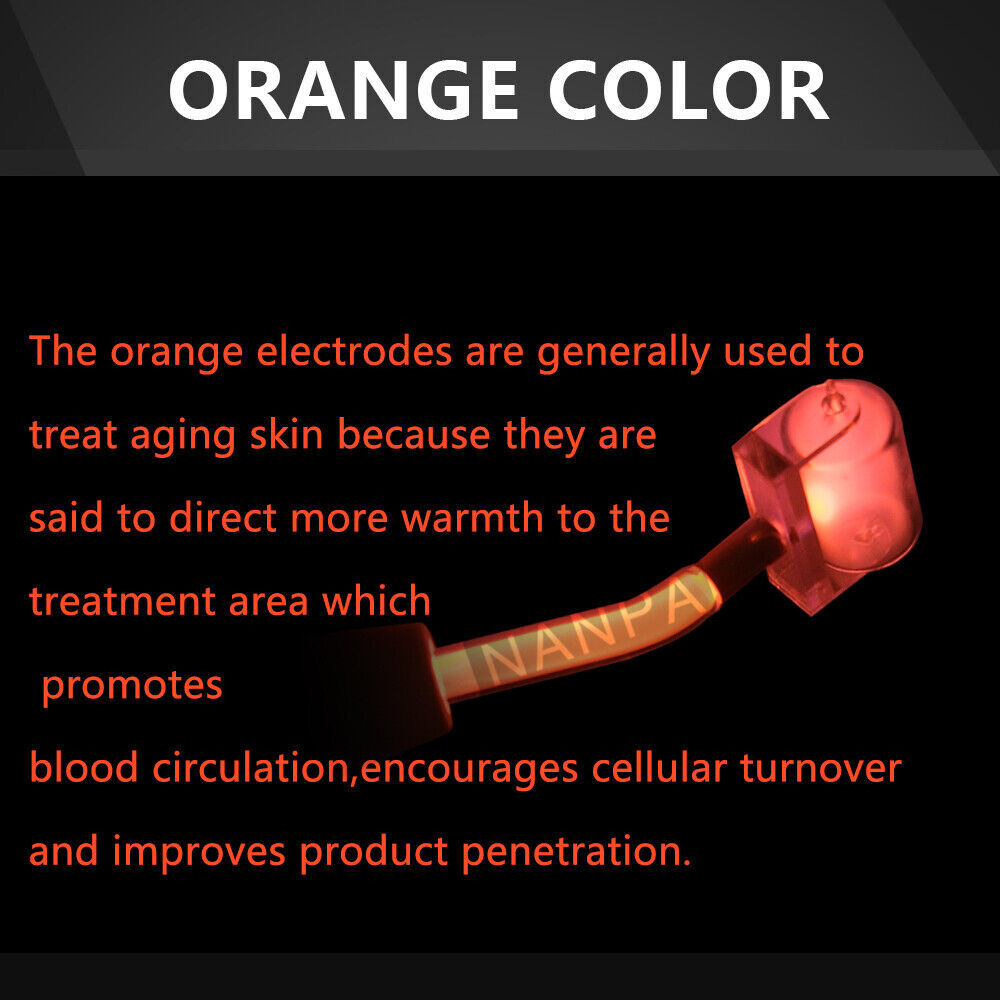 ORANGE COLOR

The orange electrodes are generally used to treat aging skin because they are said to direct more warmth to the treatment area which promotes blood circulation,encourages cellular turnover and improves product penetration.

NANPA